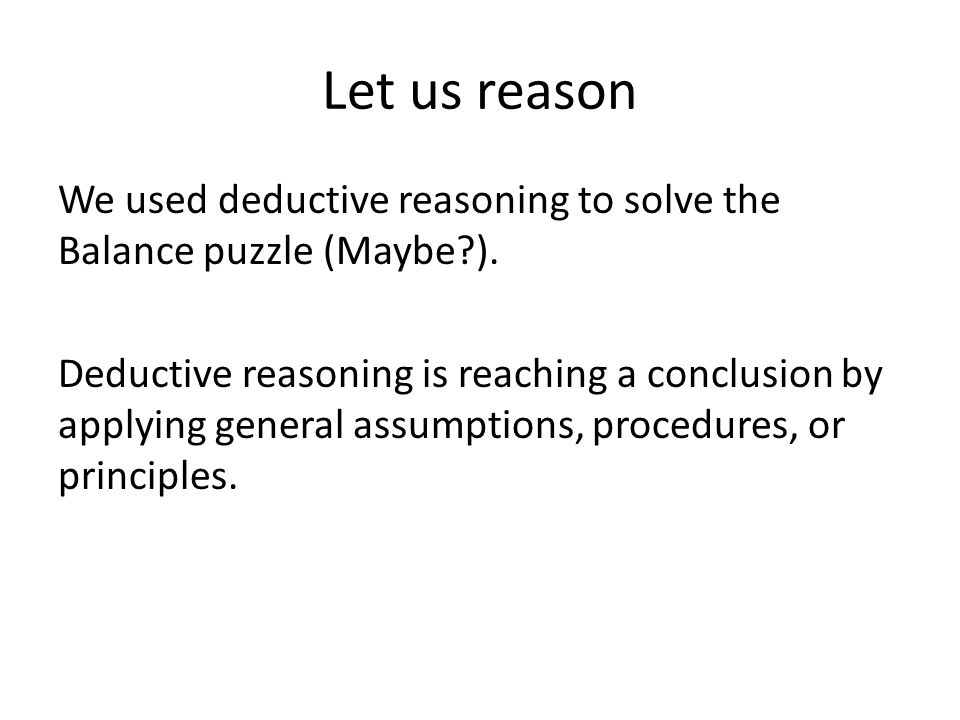 Let us reason

We used deductive reasoning to solve the Balance puzzle (Maybe?).

Deductive reasoning is reaching a conclusion by applying general assumptions, procedures, or principles.